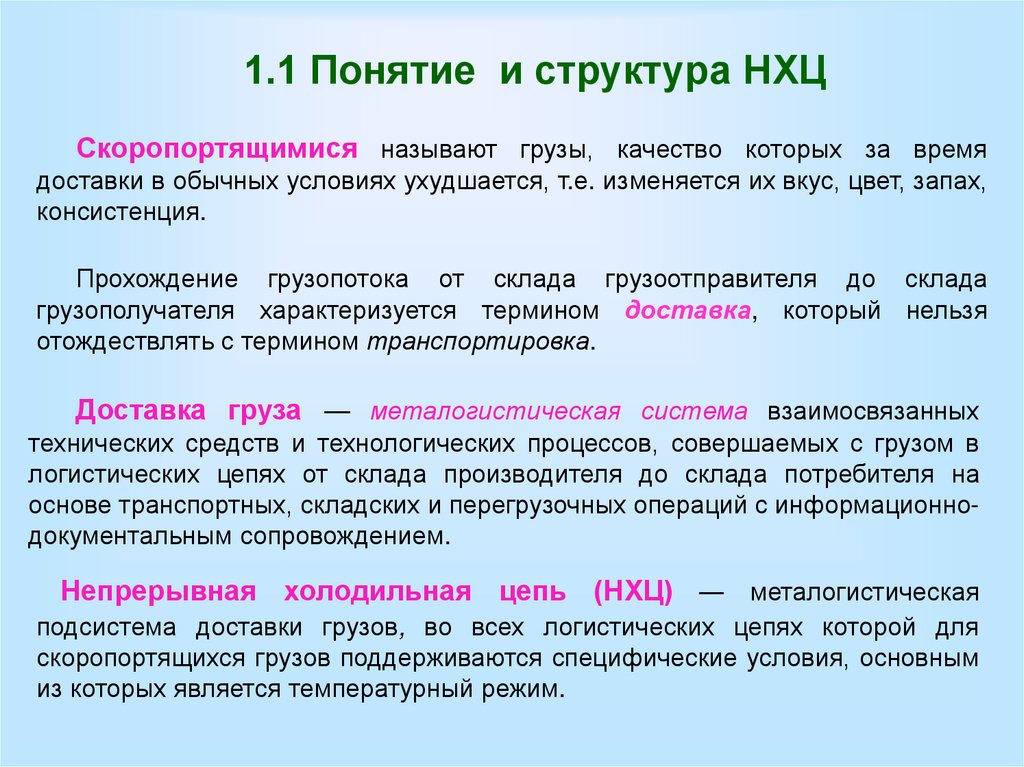 1.1 Понятие и структура НХЦ

Скоропортящимися называют грузы, качество которых за время доставки в обычных условиях ухудшается, т.е. изменяется их вкус, цвет, запах, консистенция.

Прохождение грузопотока от склада грузоотправителя до склада грузополучателя характеризуется термином доставка, который нельзя отождествлять с термином транспортировка.

Доставка груза — металогистическая система взаимосвязанных технических средств и технологических процессов, совершаемых с грузом в логистических цепях от склада производителя до склада потребителя на основе транспортных, складских и перегрузочных операций с информационно-документальным сопровождением.

Непрерывная холодильная цепь (НХЦ) — металогистическая подсистема доставки грузов, во всех логистических цепях которой для скоропортящихся грузов поддерживаются специфические условия, основным из которых является температурный режим.